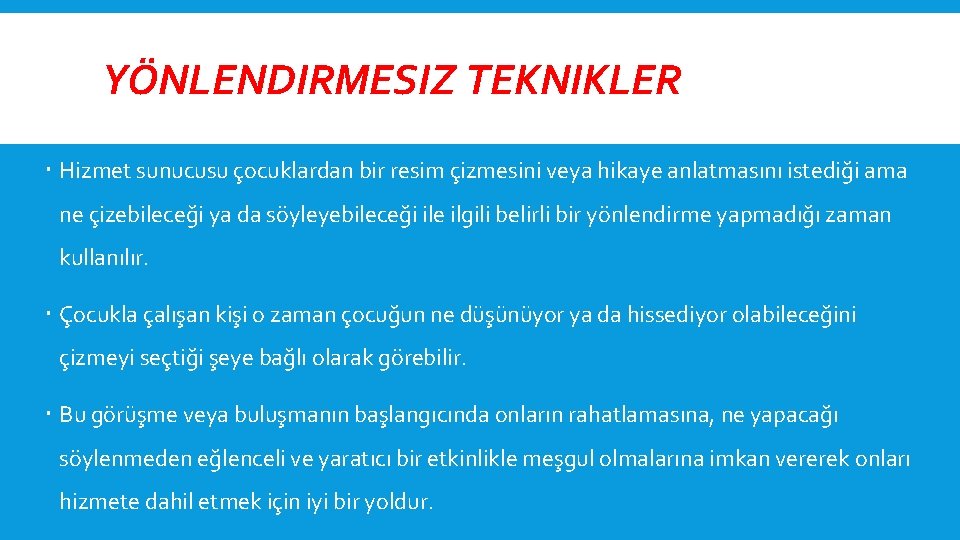 YÖNLENDIRMESIZ TEKNIKLER

Hizmet sunucusu çocuklardan bir resim çizmesini veya hikaye anlatmasını istediği ama ne çizebileceği ya da söyleyebileceği ile ilgili belirli bir yönlendirme yapmadığı zaman kullanılır.

Çocukla çalışan kişi o zaman çocuğun ne düşünüyor ya da hissediyor olabileceğini çizmeyi seçtiği şeye bağlı olarak görebilir.

Bu görüşme veya buluşmanın başlangıcında onların rahatlamasına, ne yapacağı söylenmeden eğlenceli ve yaratıcı bir etkinlikle meşgul olmalarına imkan vererek onları hizmete dahil etmek için iyi bir yoldur.